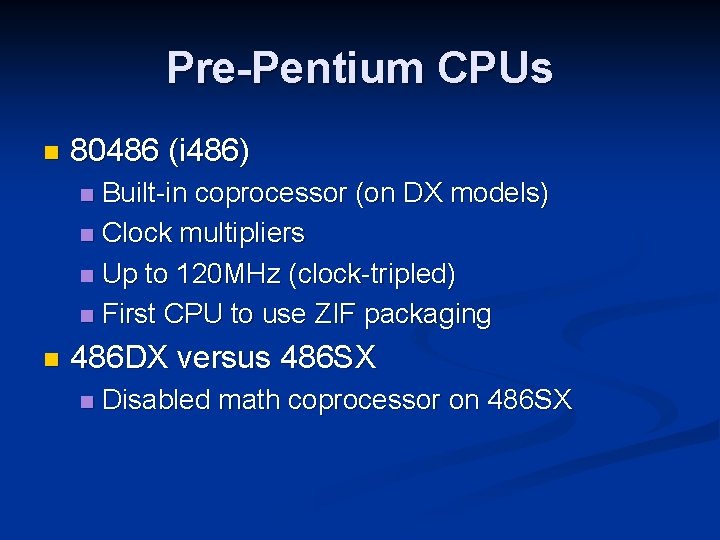 Pre-Pentium CPUs

80486 (i486)

Built-in coprocessor (on DX models)

Clock multipliers

Up to 120MHz (clock-tripled)

First CPU to use ZIF packaging

486DX versus 486SX

Disabled math coprocessor on 486SX